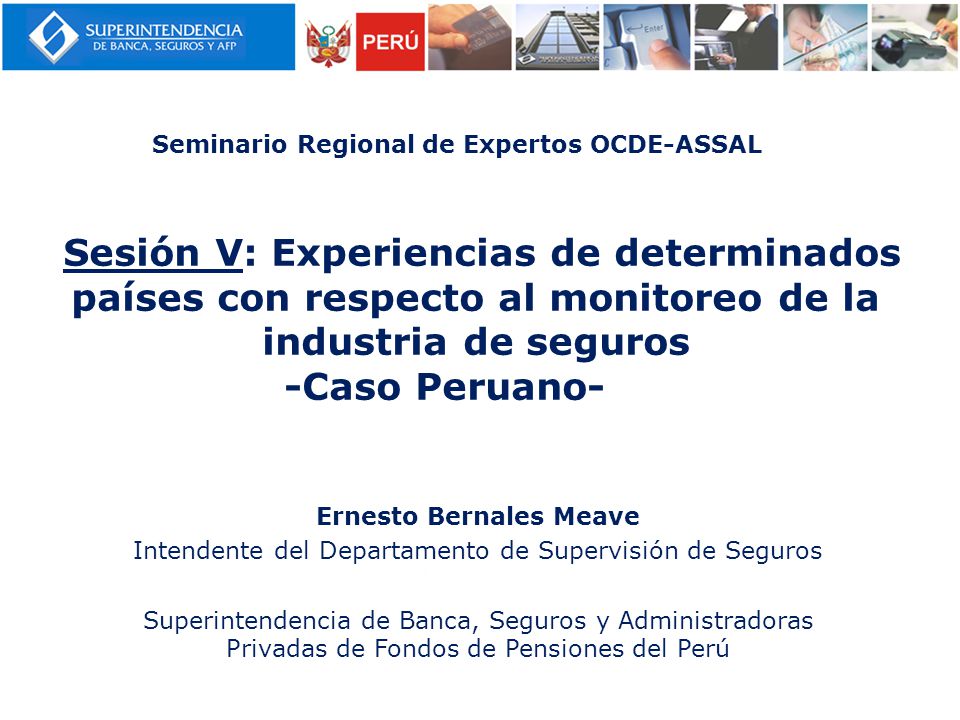 SUPERINTENDENCIA
DE BANCA, SEGUROS Y AFP

PERÚ

Enter

Seminario Regional de Expertos OCDE-ASSAL

Sesión V: Experiencias de determinados países con respecto al monitoreo de la industria de seguros
-Caso Peruano-

Ernesto Bernales Meave
Intendente del Departamento de Supervisión de Seguros

Superintendencia de Banca, Seguros y Administradoras Privadas de Fondos de Pensiones del Perú